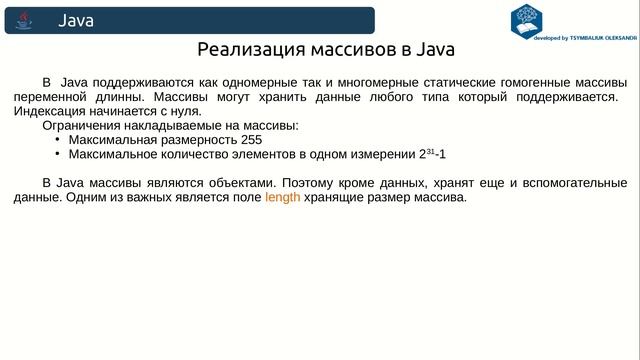 Java

developed by TSYMBALIUK OLEKSANDR

Реализация массивов в Java

В Java поддерживаются как одномерные так и многомерные статические гомогенные массивы переменной длинны. Массивы могут хранить данные любого типа который поддерживается. Индексация начинается с нуля.

Ограничения накладываемые на массивы:
• Максимальная размерность 255
• Максимальное количество элементов в одном измерении $2^{31}$-1

В Java массивы являются объектами. Поэтому кроме данных, хранят еще и вспомогательные данные. Одним из важных является поле length хранящие размер массива.